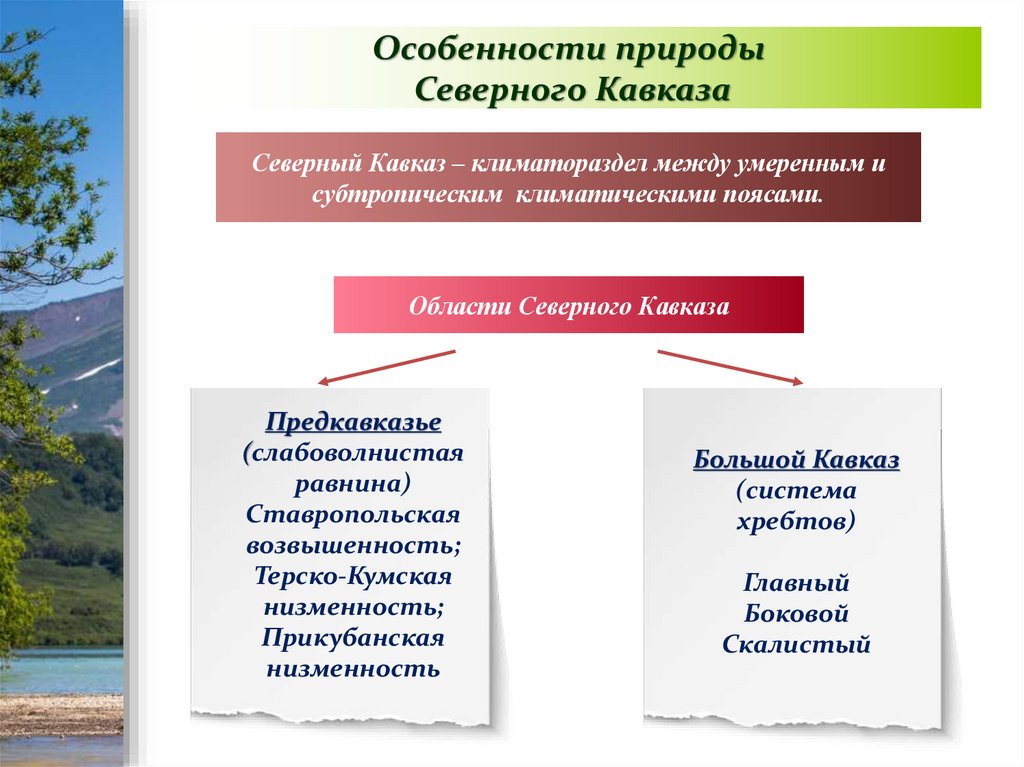 Особенности природы
Северного Кавказа

Северный Кавказ – климатораздел между умеренным и субтропическим климатическими поясами.

Области Северного Кавказа

Предкавказье
(слабоволнистая равнина)
Ставропольская возвышенность;
Терско-Кумская низменность;
Прикубанская низменность

Большой Кавказ
(система хребтов)

Главный
Боковой
Скалистый